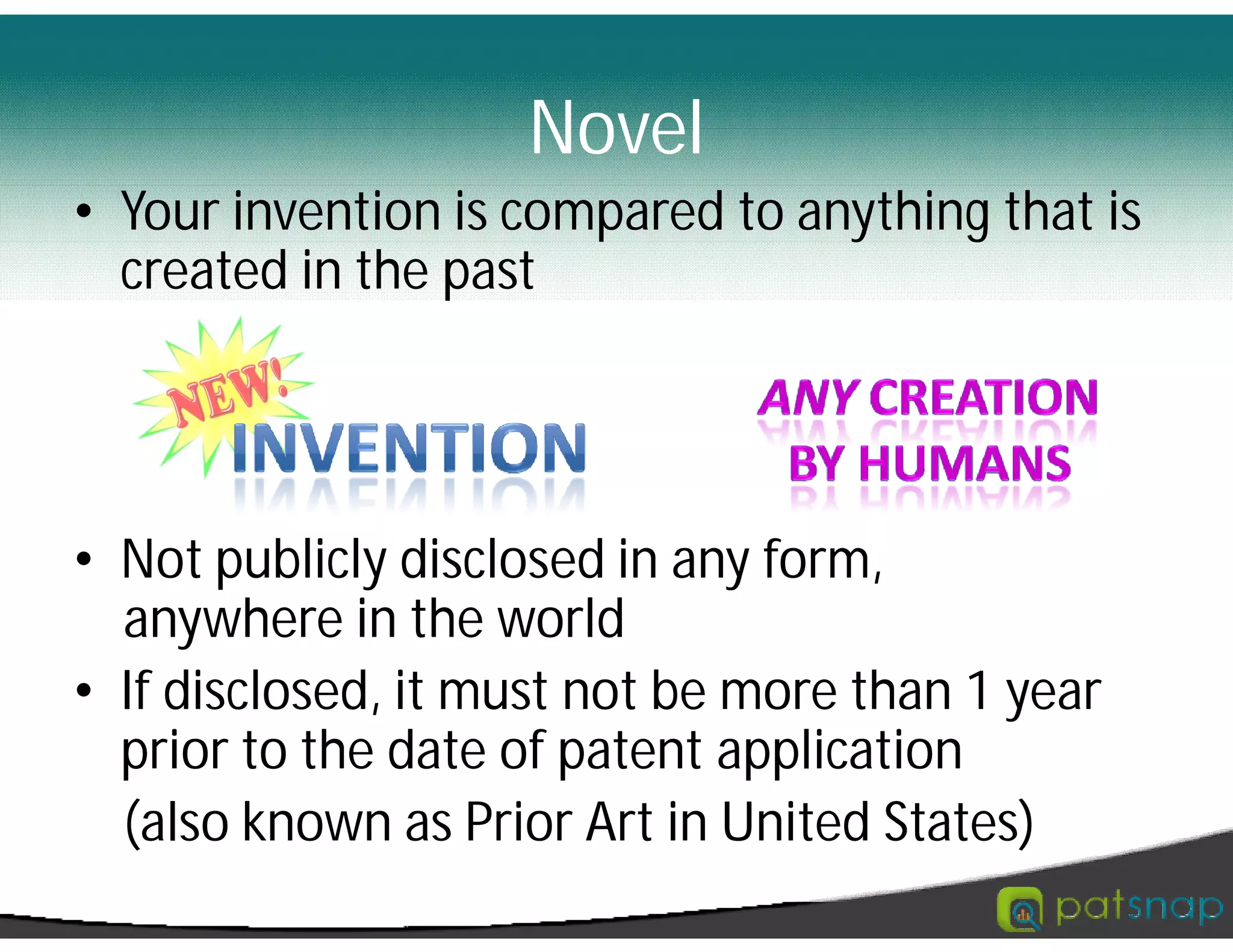 Novel

• Your invention is compared to anything that is created in the past

NEW!
INVENTION

ANY CREATION BY HUMANS

• Not publicly disclosed in any form, anywhere in the world
• If disclosed, it must not be more than 1 year prior to the date of patent application

(also known as Prior Art in United States)

patsnap